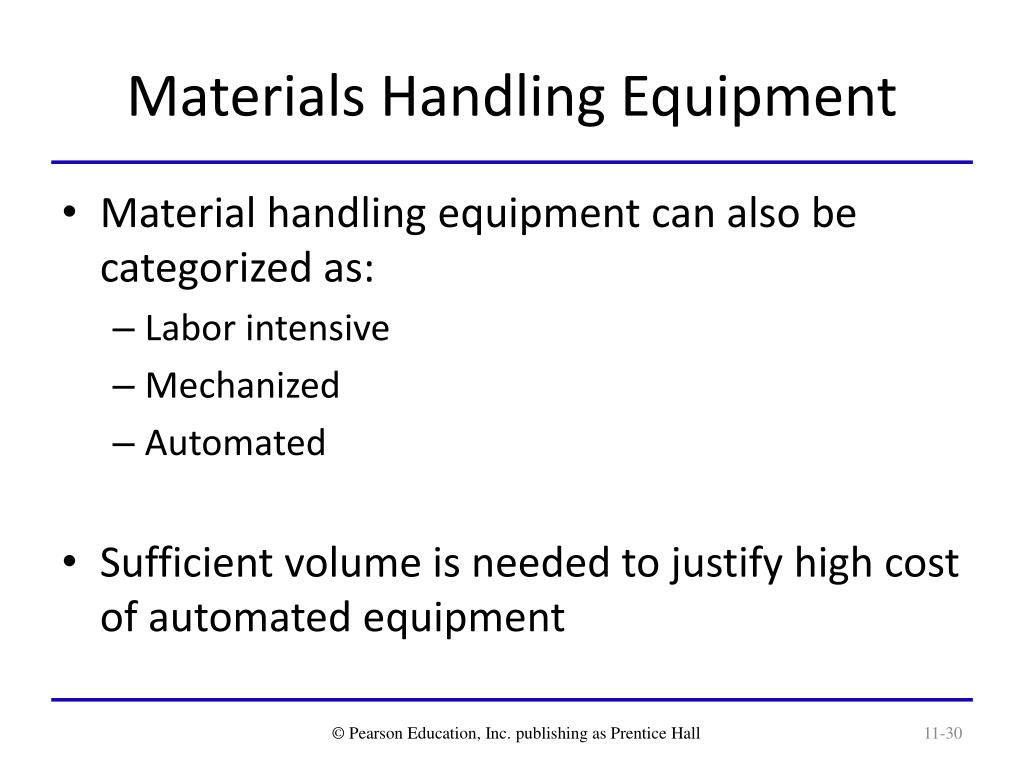 Materials Handling Equipment

• Material handling equipment can also be categorized as:
– Labor intensive
– Mechanized
– Automated

• Sufficient volume is needed to justify high cost of automated equipment

© Pearson Education, Inc. publishing as Prentice Hall

11-30